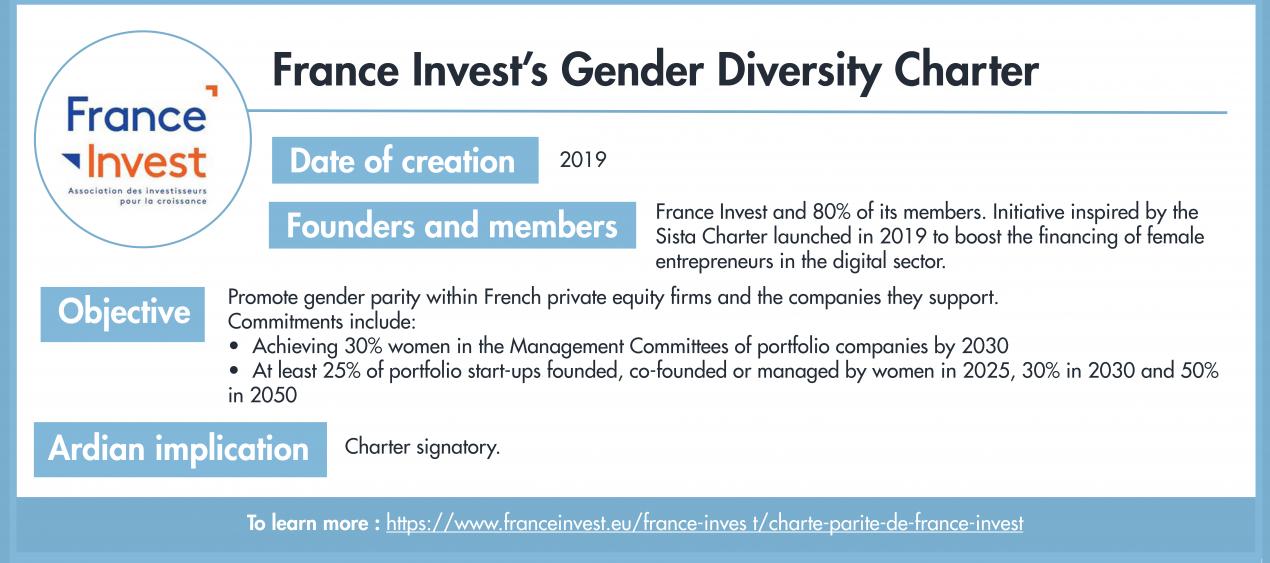 France Invest
Association des investisseurs pour la croissance

France Invest's Gender Diversity Charter

Date of creation

2019

Founders and members

France Invest and 80% of its members. Initiative inspired by the Sista Charter launched in 2019 to boost the financing of female entrepreneurs in the digital sector.

Objective

Promote gender parity within French private equity firms and the companies they support.
Commitments include:
• Achieving 30% women in the Management Committees of portfolio companies by 2030
• At least 25% of portfolio start-ups founded, co-founded or managed by women in 2025, 30% in 2030 and 50% in 2050

Ardian implication

Charter signatory.

To learn more : https://www.franceinvest.eu/france-inves t/charte-parite-de-france-invest